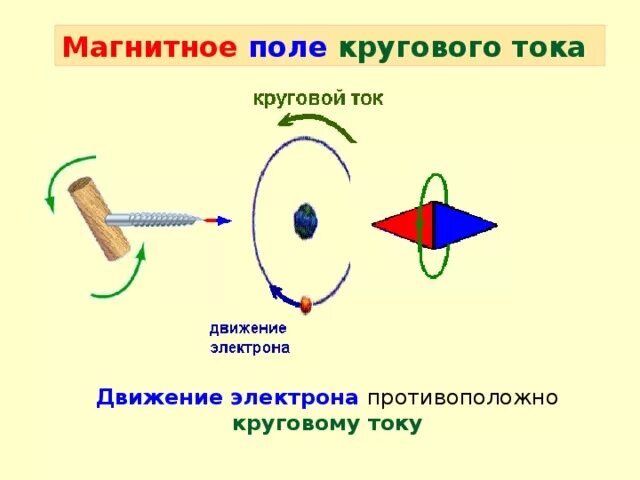 Магнитное поле кругового тока

круговой ток

движение электрона

Движение электрона противоположно круговому току